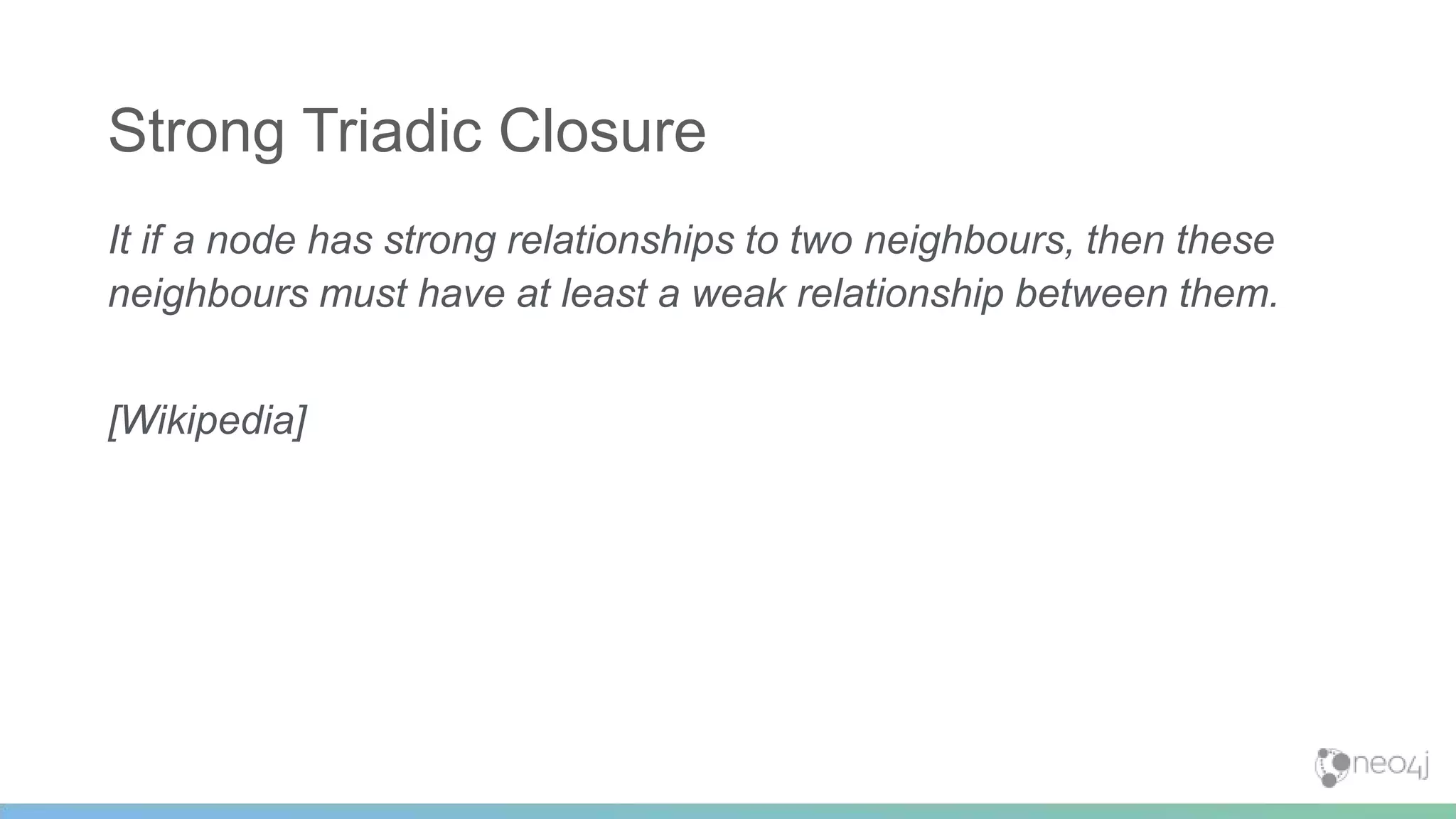 Strong Triadic Closure

It if a node has strong relationships to two neighbours, then these neighbours must have at least a weak relationship between them.

[Wikipedia]

neo4j